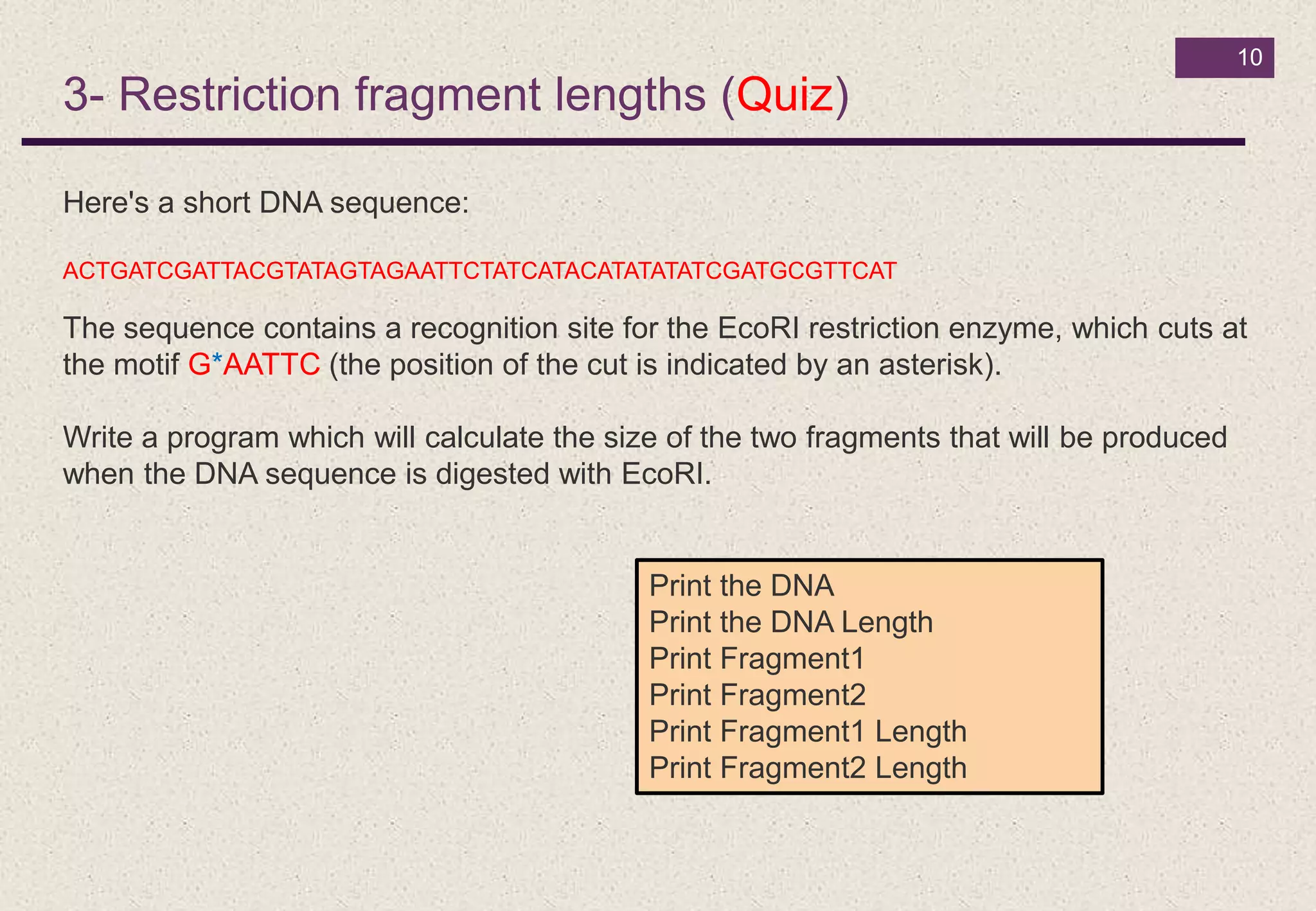 10

3- Restriction fragment lengths (Quiz)

Here's a short DNA sequence:

ACTGATCGATTACGTATAGTAGAATTCTATCATACATATATATCGATGCGTTCAT

The sequence contains a recognition site for the EcoRI restriction enzyme, which cuts at the motif G*AATTC (the position of the cut is indicated by an asterisk).

Write a program which will calculate the size of the two fragments that will be produced when the DNA sequence is digested with EcoRI.

Print the DNA
Print the DNA Length
Print Fragment1
Print Fragment2
Print Fragment1 Length
Print Fragment2 Length